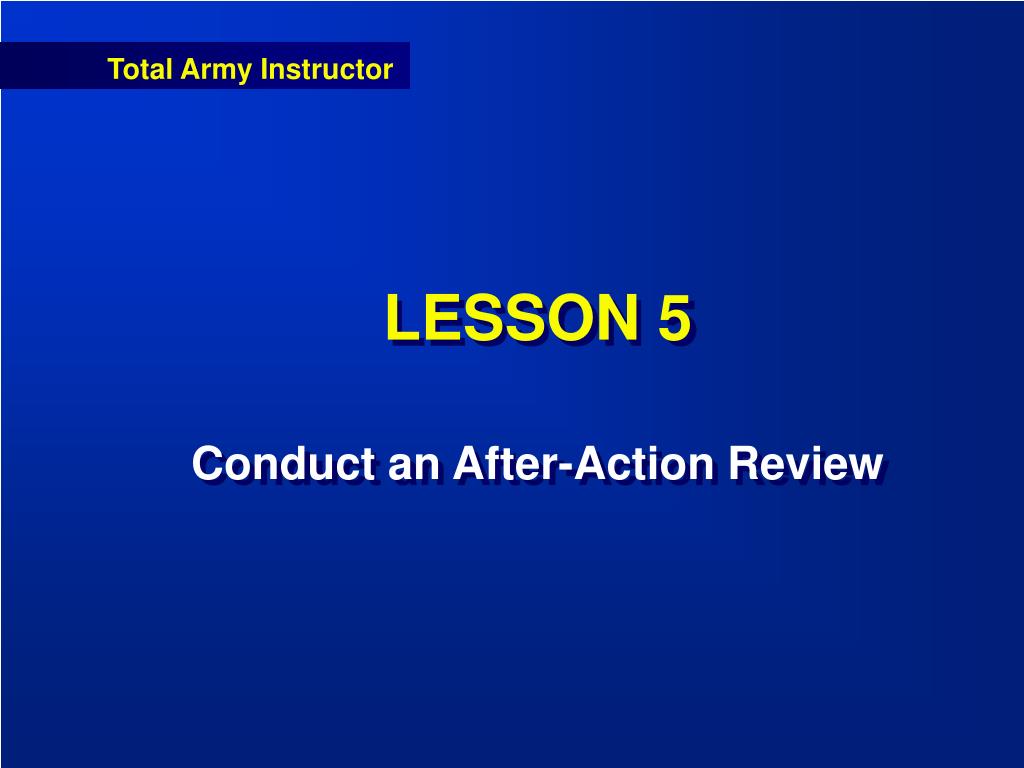 Total Army Instructor

LESSON 5

Conduct an After-Action Review